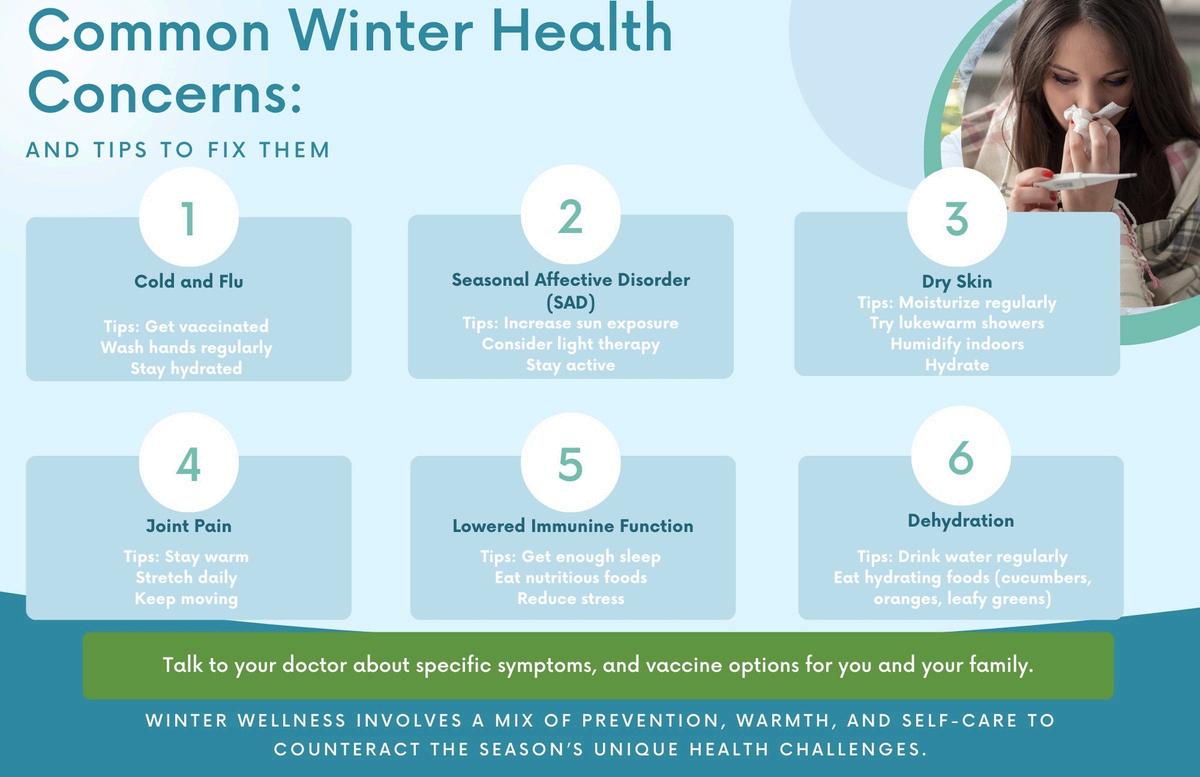 Common Winter Health Concerns:

AND TIPS TO FIX THEM

1

Cold and Flu

Tips: Get vaccinated
Wash hands regularly
Stay hydrated

2

Seasonal Affective Disorder (SAD)

Tips: Increase sun exposure
Consider light therapy
Stay active

3

Dry Skin

Tips: Moisturize regularly
Try lukewarm showers
Humidify indoors
Hydrate

4

Joint Pain

Tips: Stay warm
Stretch daily
Keep moving

5

Lowered Immunine Function

Tips: Get enough sleep
Eat nutritious foods
Reduce stress

6

Dehydration

Tips: Drink water regularly
Eat hydrating foods (cucumbers, oranges, leafy greens)

Talk to your doctor about specific symptoms, and vaccine options for you and your family.

WINTER WELLNESS INVOLVES A MIX OF PREVENTION, WARMTH, AND SELF-CARE TO COUNTERACT THE SEASON'S UNIQUE HEALTH CHALLENGES.